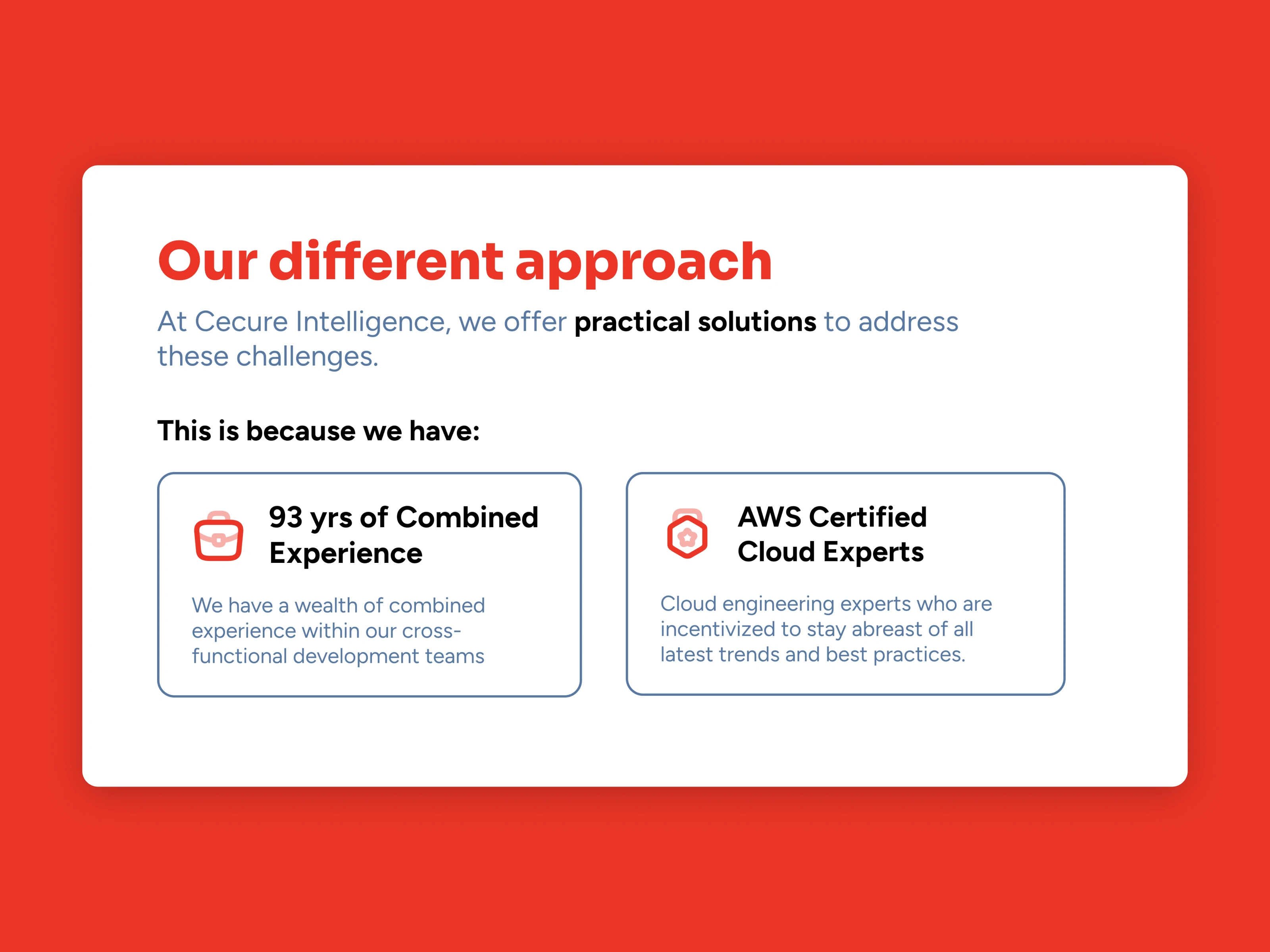 Our different approach

At Cecure Intelligence, we offer practical solutions to address these challenges.

This is because we have:

93 yrs of Combined Experience

We have a wealth of combined experience within our cross-functional development teams

AWS Certified Cloud Experts

Cloud engineering experts who are incentivized to stay abreast of all latest trends and best practices.